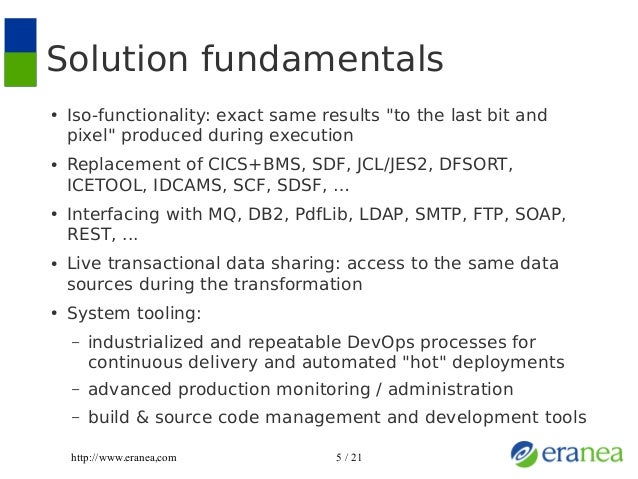 Solution fundamentals

• Iso-functionality: exact same results "to the last bit and pixel" produced during execution

• Replacement of CICS+BMS, SDF, JCL/JES2, DFSORT, ICETOOL, IDCAMS, SCF, SDSF, ...

• Interfacing with MQ, DB2, PdfLib, LDAP, SMTP, FTP, SOAP, REST, ...

• Live transactional data sharing: access to the same data sources during the transformation

• System tooling:

- industrialized and repeatable DevOps processes for continuous delivery and automated "hot" deployments

- advanced production monitoring / administration

- build & source code management and development tools

http://www.eranea,com

5 / 21

eranea